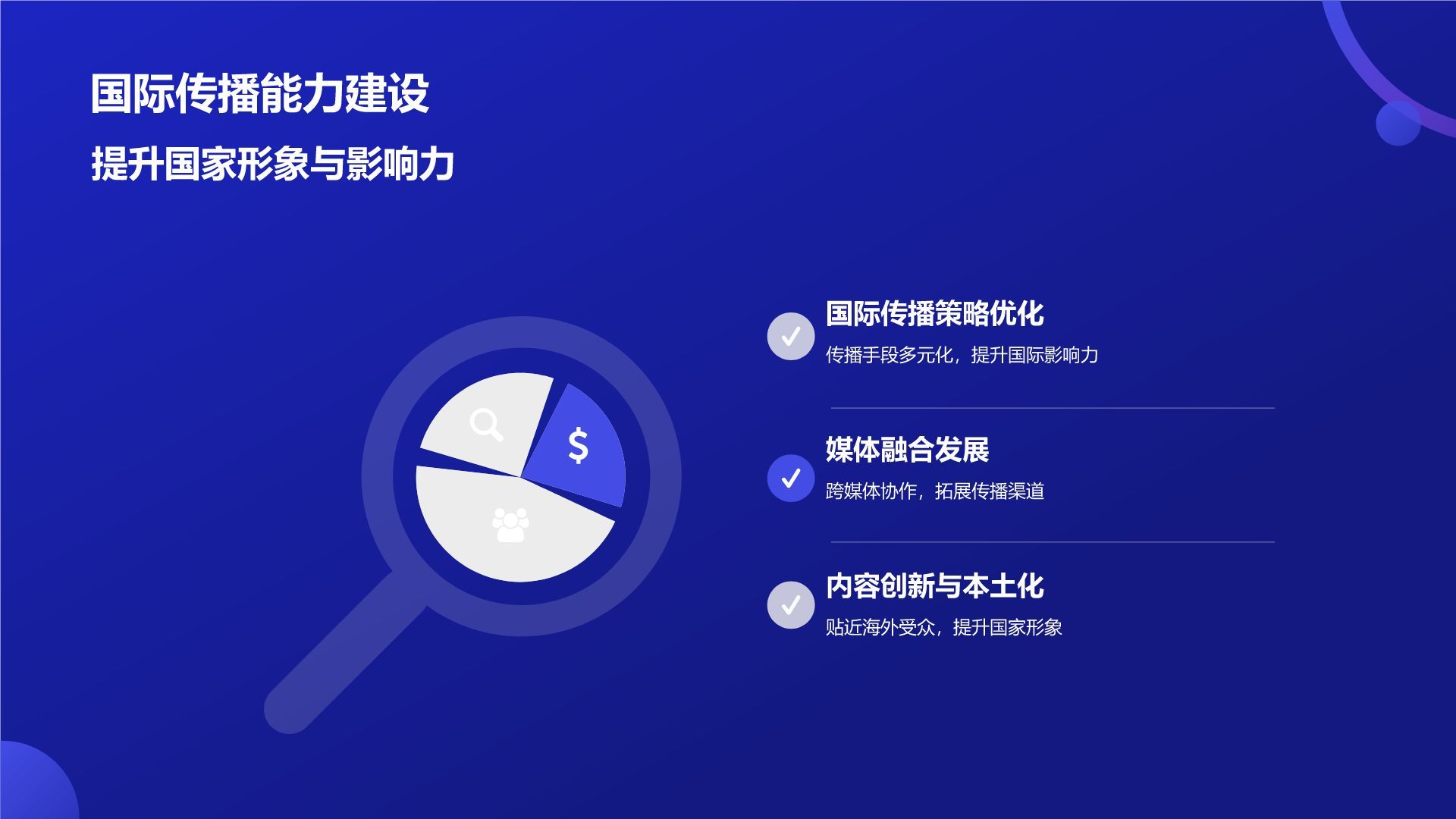 国际传播能力建设

提升国家形象与影响力

$

国际传播策略优化

传播手段多元化，提升国际影响力

媒体融合发展

跨媒体协作，拓展传播渠道

内容创新与本土化

贴近海外受众，提升国家形象